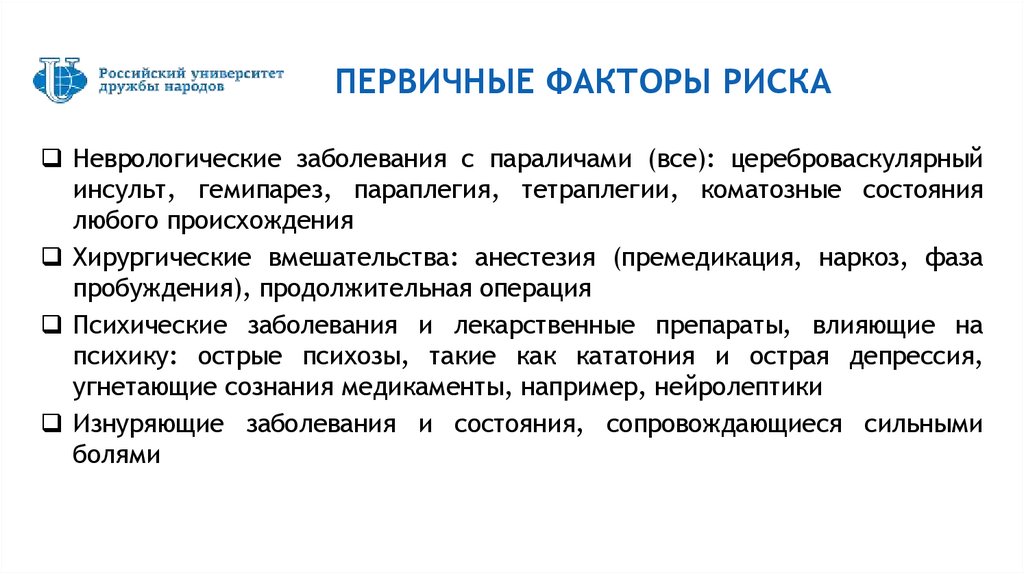 Российский университет дружбы народов

ПЕРВИЧНЫЕ ФАКТОРЫ РИСКА

❑ Неврологические заболевания с параличами (все): цереброваскулярный инсульт, гемипарез, параплегия, тетраплегии, коматозные состояния любого происхождения

❑ Хирургические вмешательства: анестезия (премедикация, наркоз, фаза пробуждения), продолжительная операция

❑ Психические заболевания и лекарственные препараты, влияющие на психику: острые психозы, такие как кататония и острая депрессия, угнетающие сознания медикаменты, например, нейролептики

❑ Изнуряющие заболевания и состояния, сопровождающиеся сильными болями